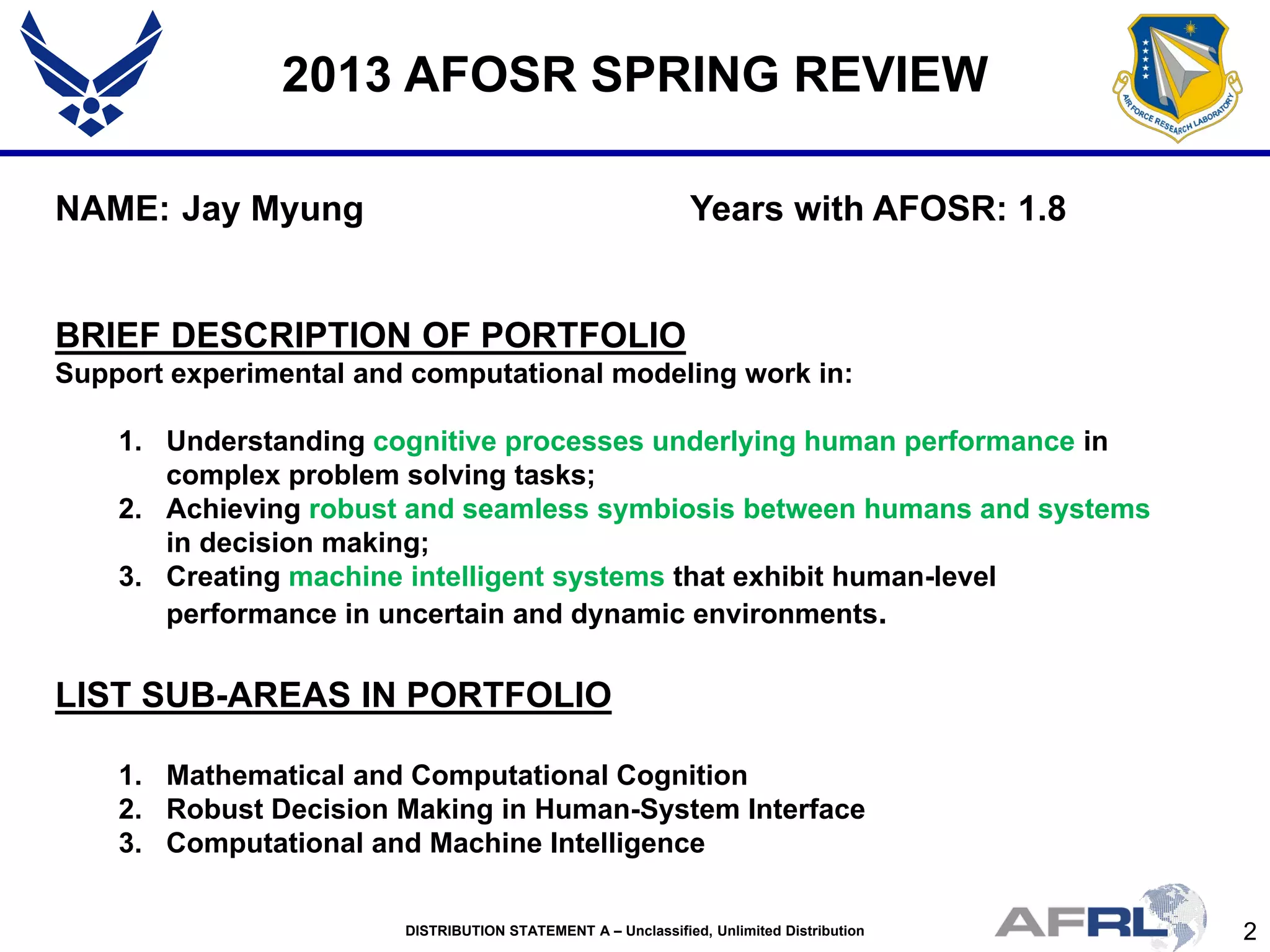 2013 AFOSR SPRING REVIEW

AIR FORCE RESEARCH LABORATORY

NAME: Jay Myung

Years with AFOSR: 1.8

BRIEF DESCRIPTION OF PORTFOLIO

Support experimental and computational modeling work in:

1. Understanding cognitive processes underlying human performance in complex problem solving tasks;
2. Achieving robust and seamless symbiosis between humans and systems in decision making;
3. Creating machine intelligent systems that exhibit human-level performance in uncertain and dynamic environments.

LIST SUB-AREAS IN PORTFOLIO

1. Mathematical and Computational Cognition
2. Robust Decision Making in Human-System Interface
3. Computational and Machine Intelligence

DISTRIBUTION STATEMENT A – Unclassified, Unlimited Distribution

AFRL

2